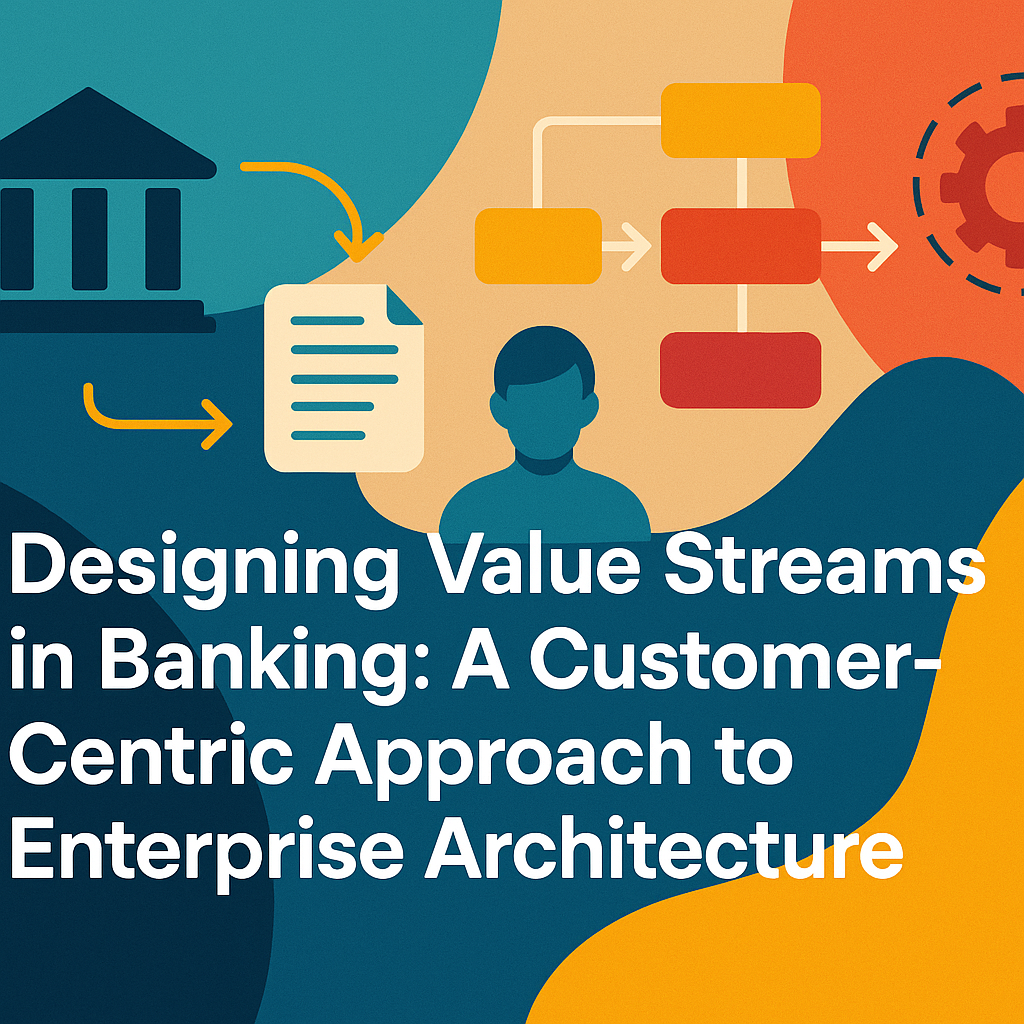 Designing Value Streams in Banking: A Customer-Centric Approach to Enterprise Architecture